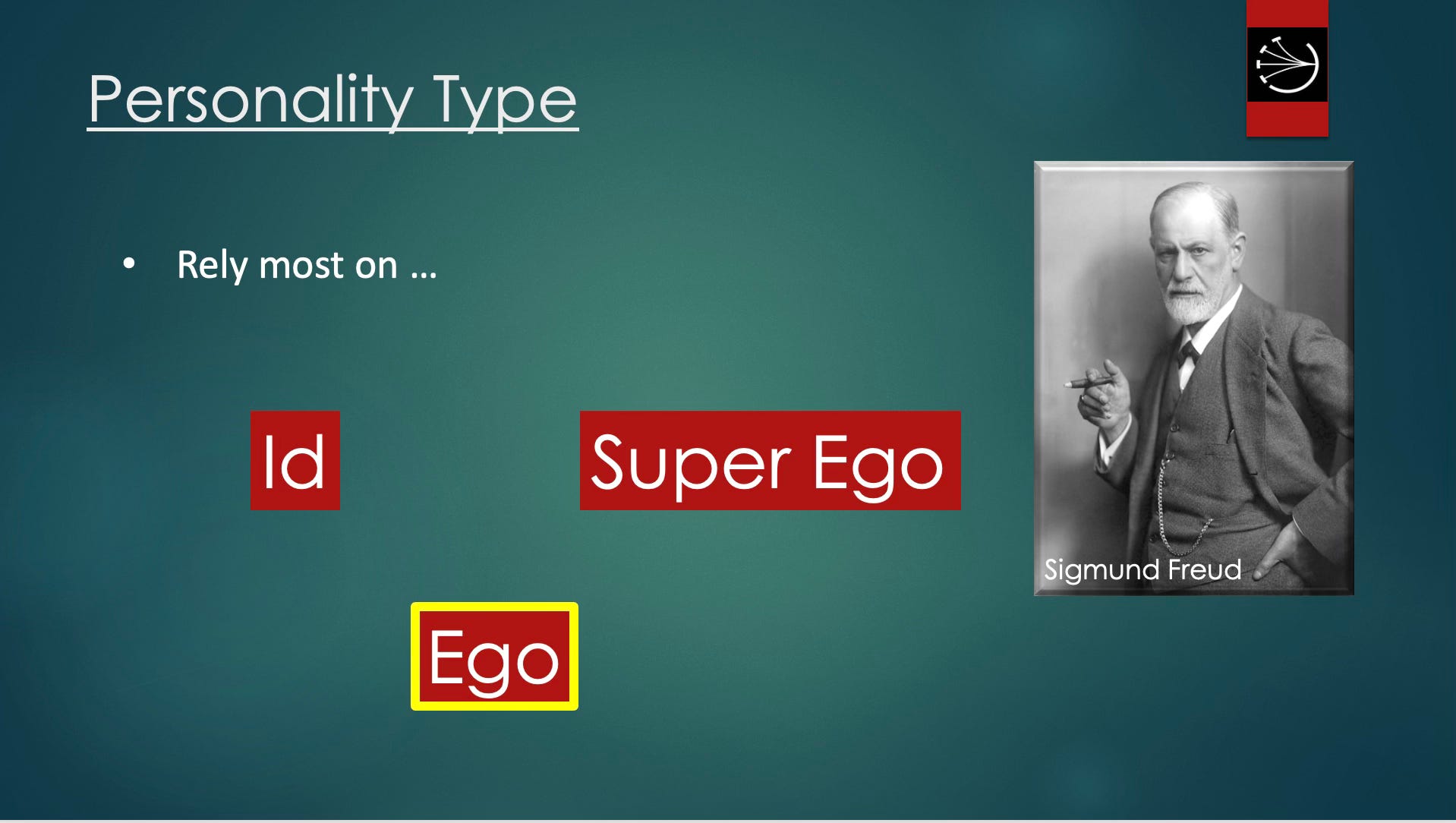 Personality Type

• Rely most on …

Id

Super Ego

Ego

Sigmund Freud